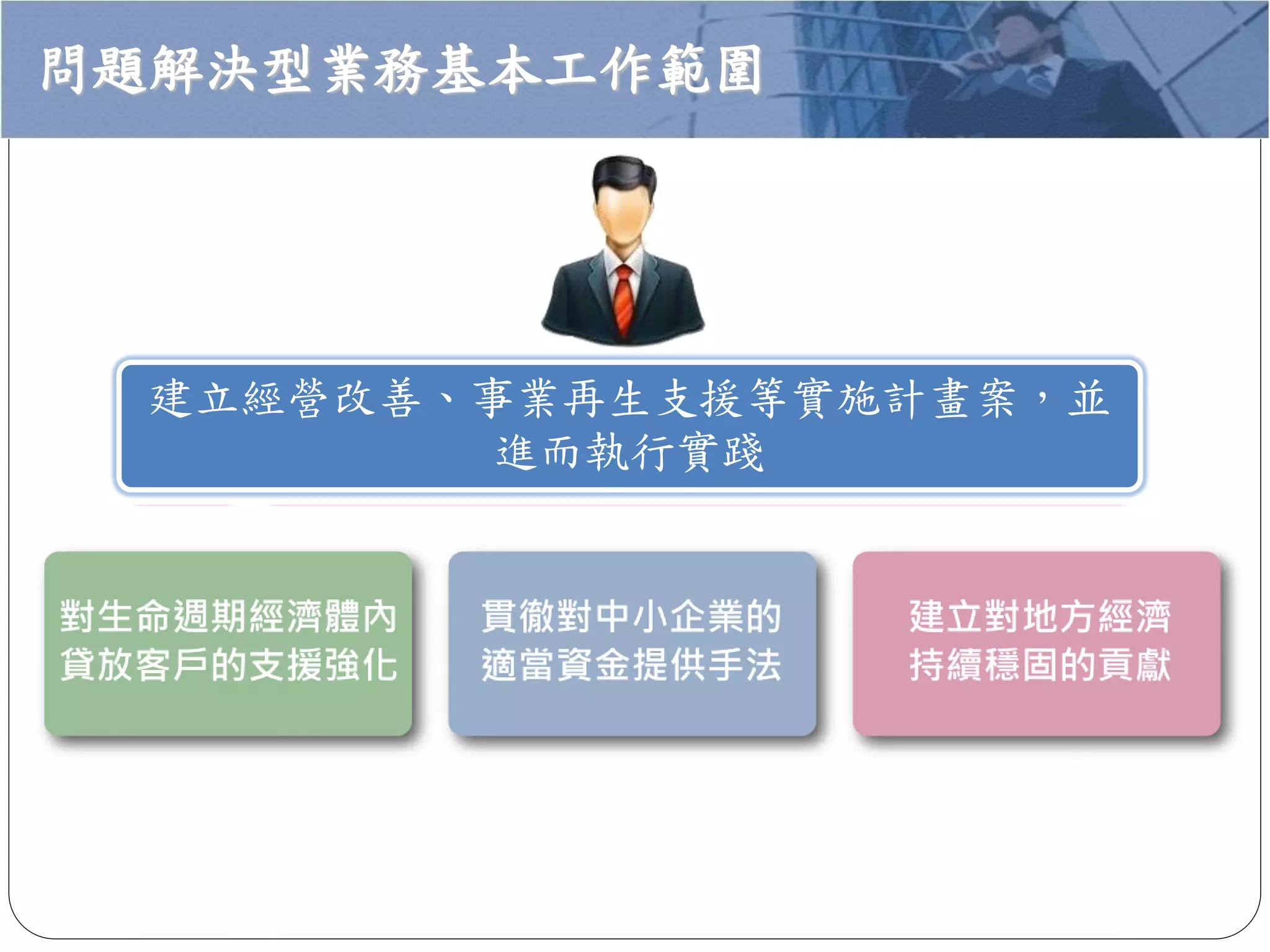 問題解決型業務基本工作範圍

建立經營改善、事業再生支援等實施計畫案，並進而執行實踐

對生命週期經濟體內貸放客戶的支援強化

貫徹對中小企業的適當資金提供手法

建立對地方經濟持續穩固的貢獻